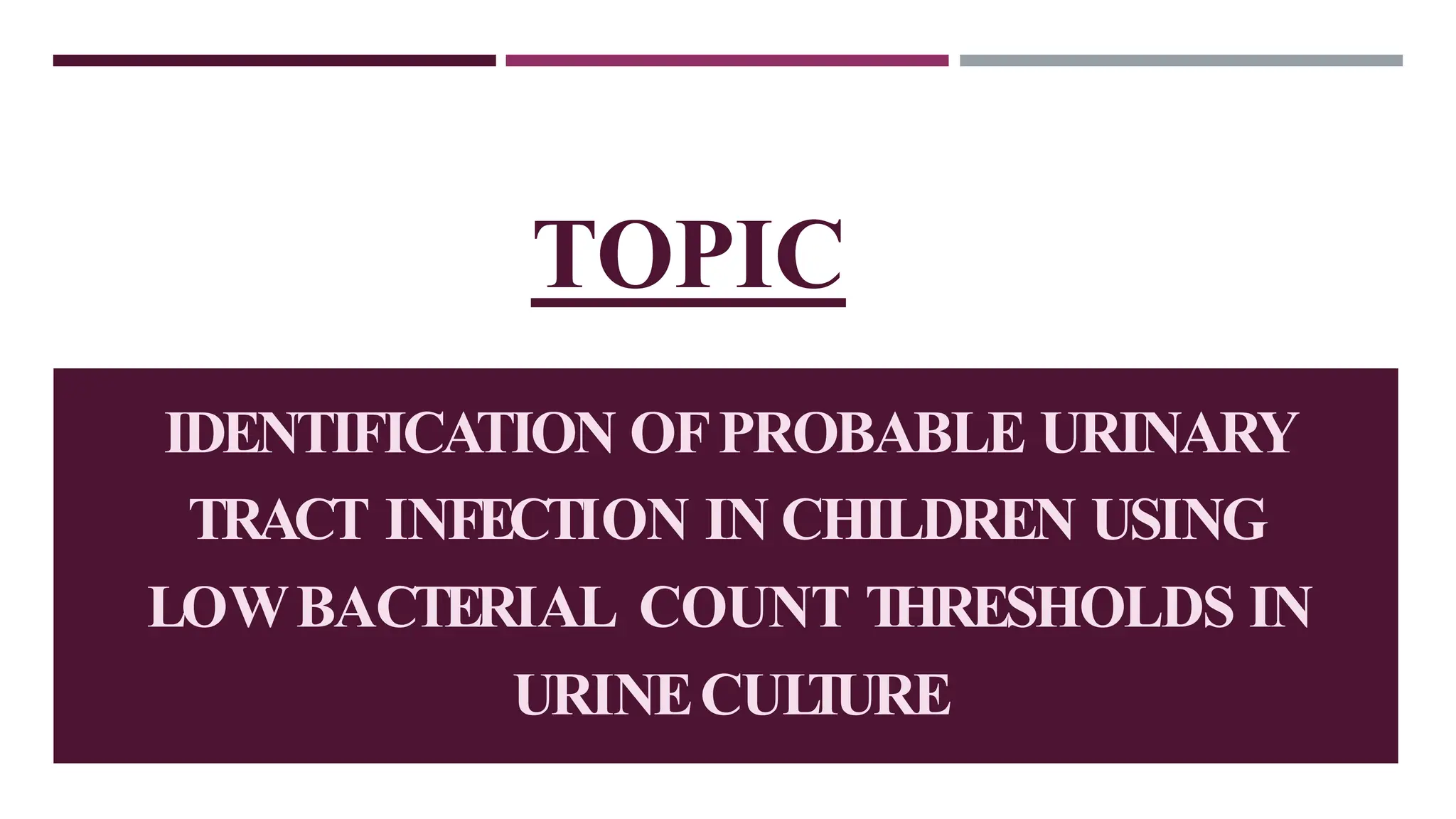 TOPIC

IDENTIFICATION OF PROBABLE URINARY TRACT INFECTION IN CHILDREN USING LOW BACTERIAL COUNT THRESHOLDS IN URINE CULTURE